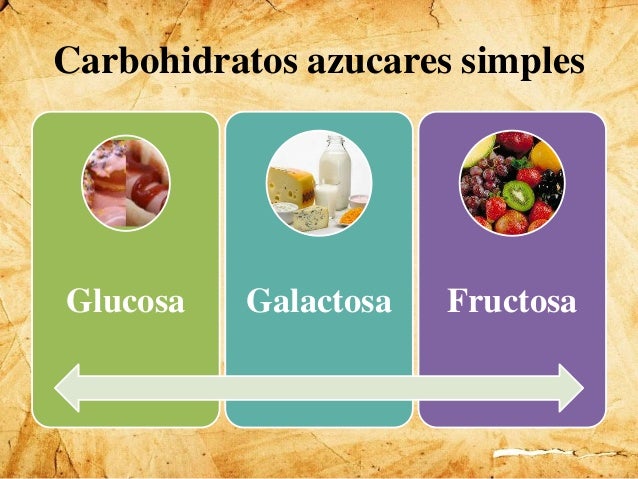 Carbohidratos azucares simples

Glucosa

Galactosa

Fructosa